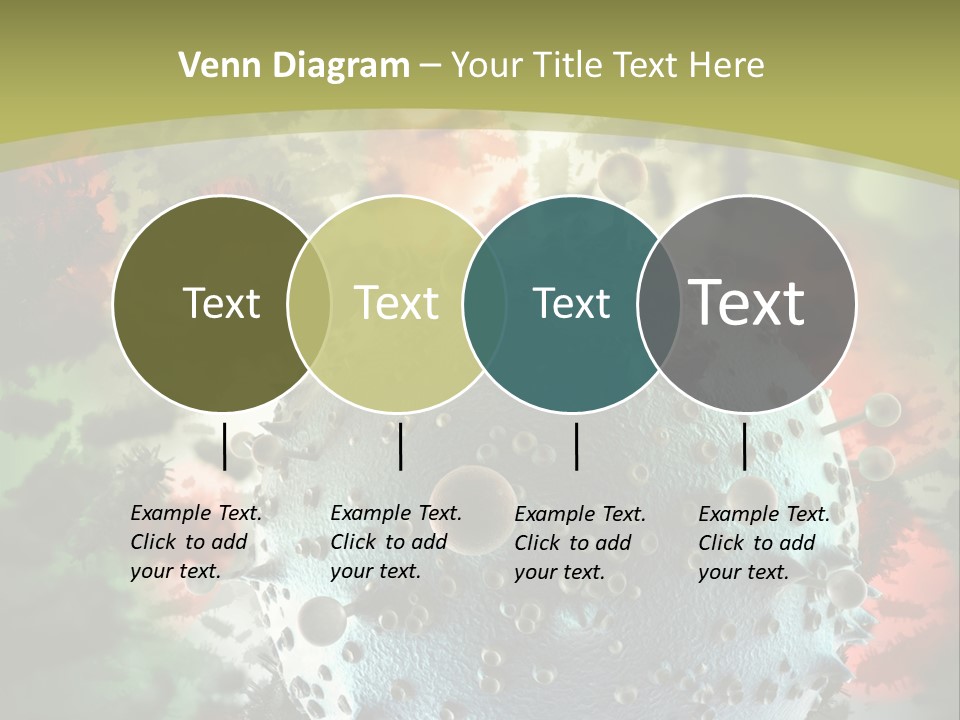 Venn Diagram – Your Title Text Here

Text

Text

Text

Text

Example Text. Click to add your text.

Example Text. Click to add your text.

Example Text. Click to add your text.

Example Text. Click to add your text.